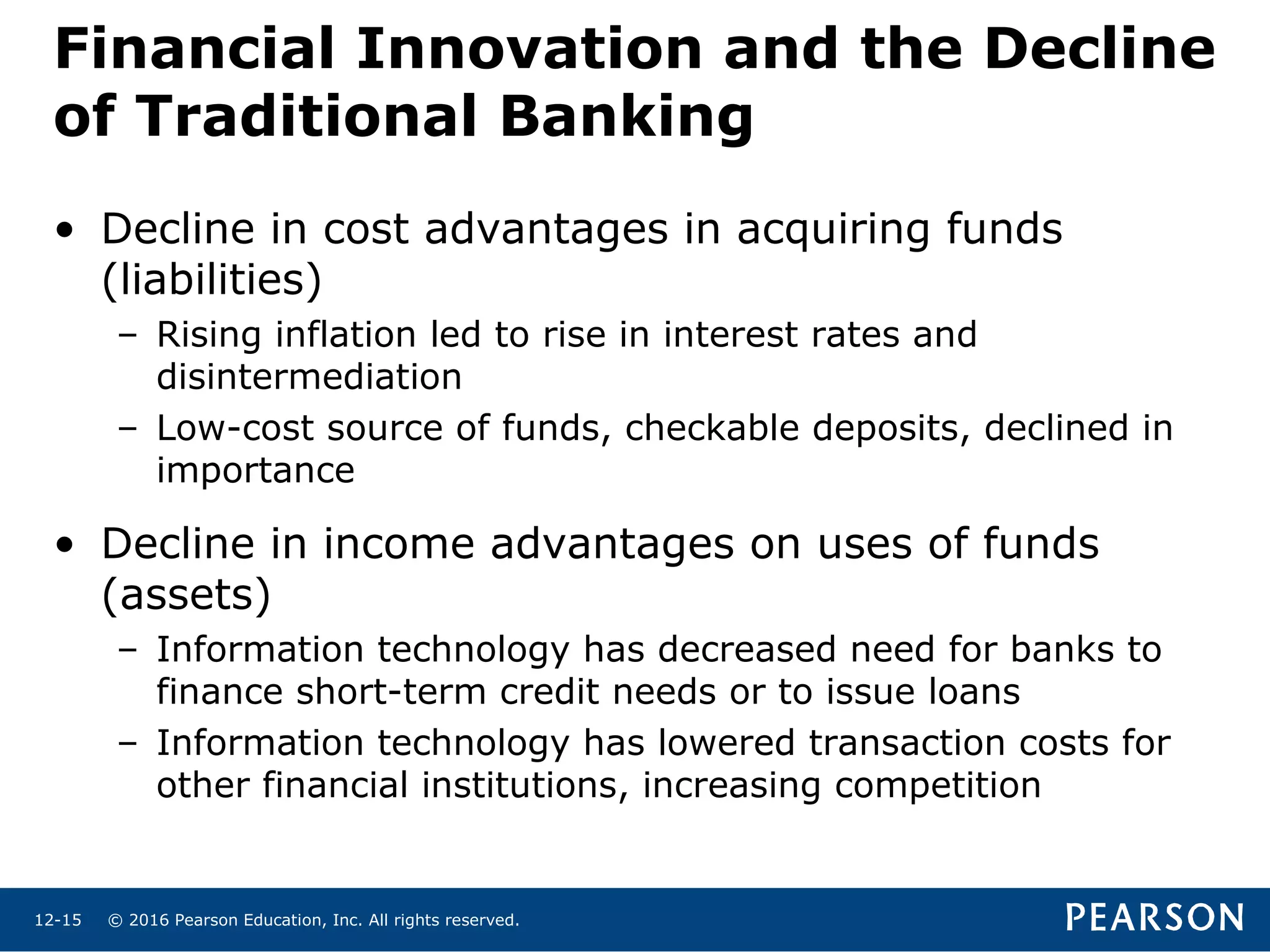 Financial Innovation and the Decline of Traditional Banking

• Decline in cost advantages in acquiring funds (liabilities)
– Rising inflation led to rise in interest rates and disintermediation
– Low-cost source of funds, checkable deposits, declined in importance

• Decline in income advantages on uses of funds (assets)
– Information technology has decreased need for banks to finance short-term credit needs or to issue loans
– Information technology has lowered transaction costs for other financial institutions, increasing competition

12-15 © 2016 Pearson Education, Inc. All rights reserved.

PEARSON